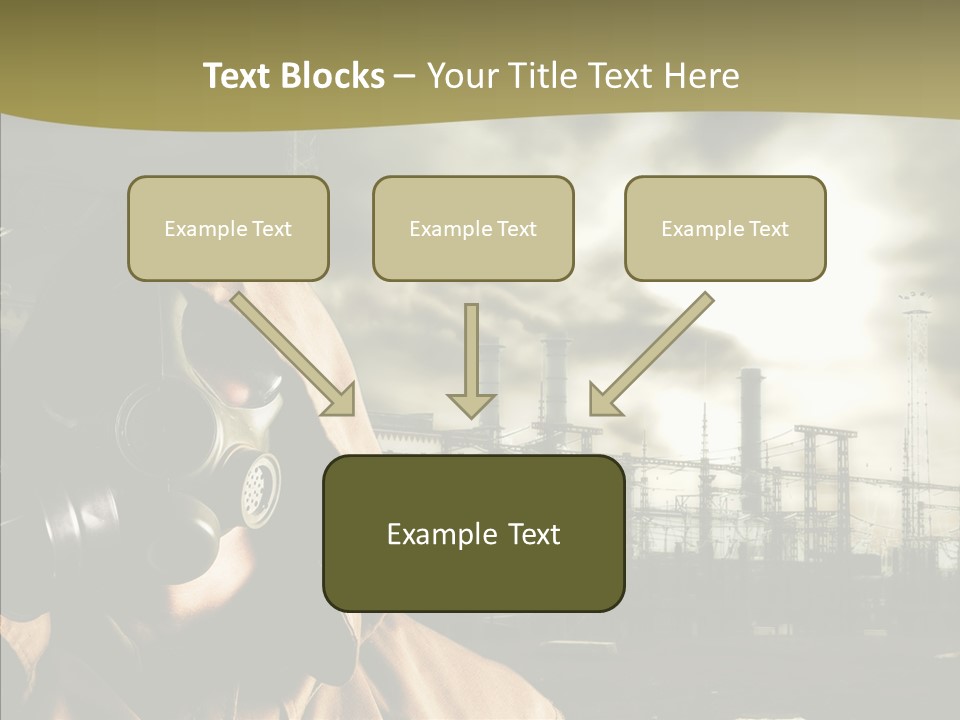 Text Blocks – Your Title Text Here

Example Text

Example Text

Example Text

Example Text